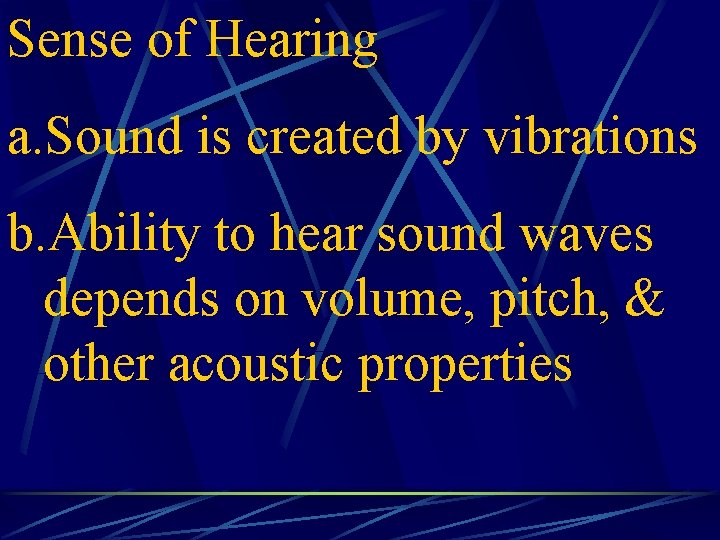 Sense of Hearing

a. Sound is created by vibrations

b. Ability to hear sound waves depends on volume, pitch, & other acoustic properties